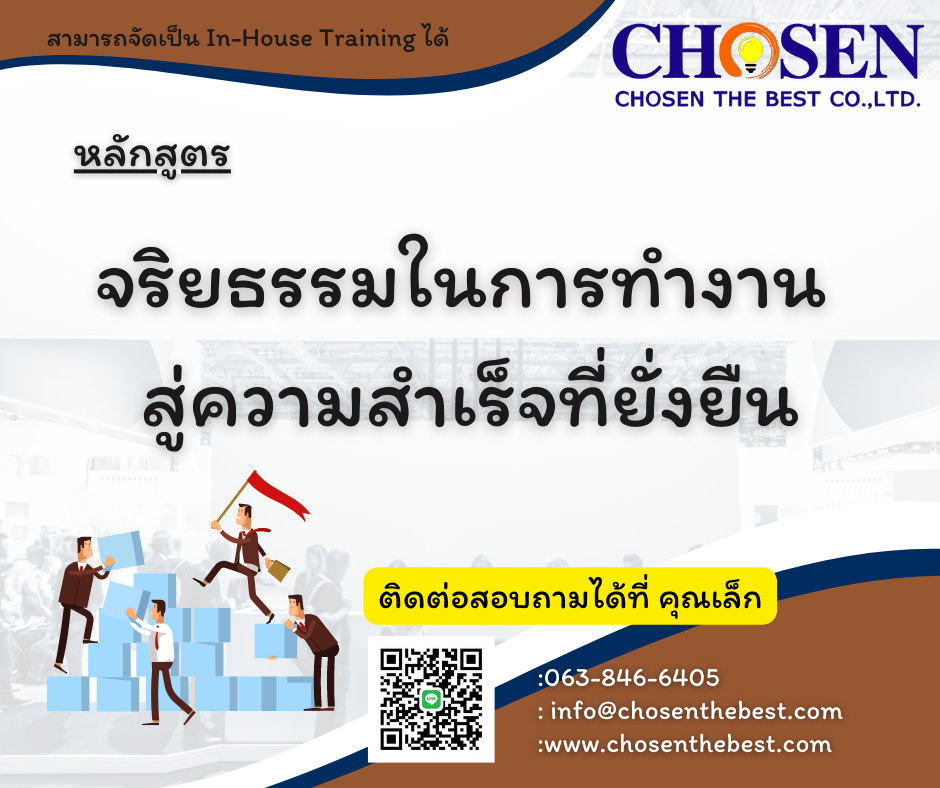 สามารถจัดเป็น In-House Training ได้

CHOSEN
CHOSEN THE BEST CO.,LTD.

หลักสูตร

จริยธรรมในการทำงาน
สู่ความสำเร็จที่ยั่งยืน

ติดต่อสอบถามได้ที่ คุณเล็ก

:063-846-6405
: info@chosenthebest.com
:www.chosenthebest.com